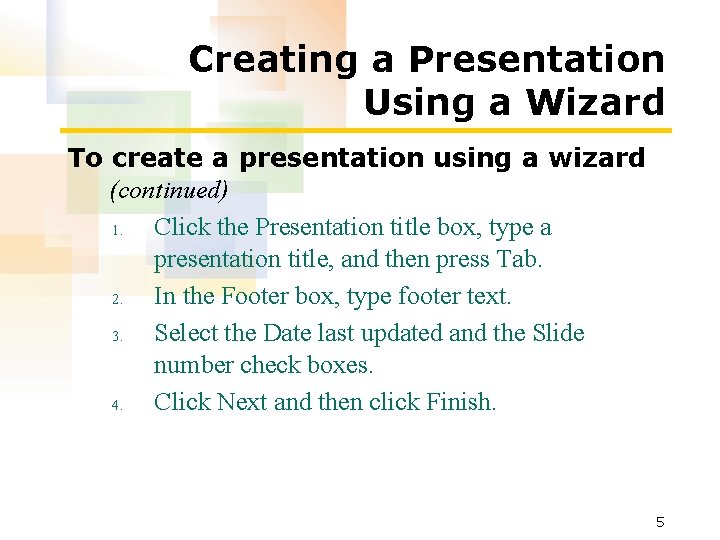 Creating a Presentation Using a Wizard

To create a presentation using a wizard (continued)

1. Click the Presentation title box, type a presentation title, and then press Tab.
2. In the Footer box, type footer text.
3. Select the Date last updated and the Slide number check boxes.
4. Click Next and then click Finish.

5